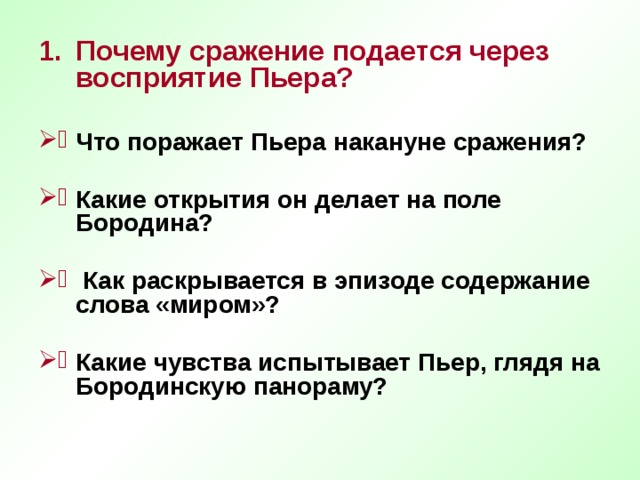 1. Почему сражение подается через восприятие Пьера?

➢ Что поражает Пьера накануне сражения?

➢ Какие открытия он делает на поле Бородина?

➢ Как раскрывается в эпизоде содержание слова «миром»?

➢ Какие чувства испытывает Пьер, глядя на Бородинскую панораму?